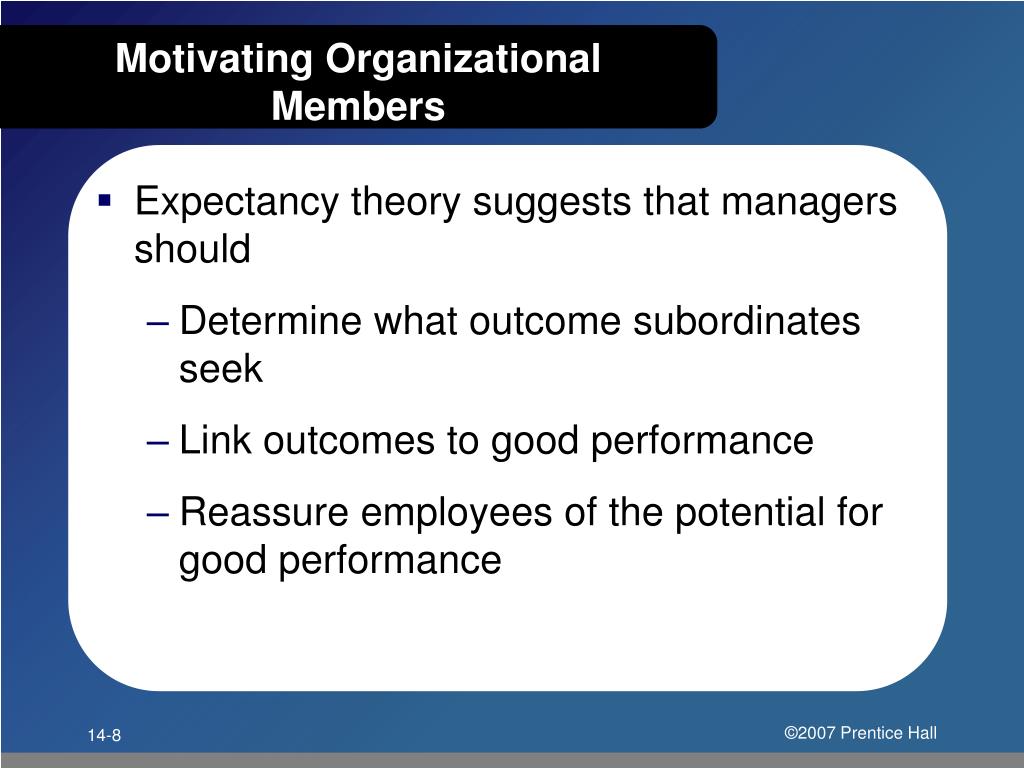 Motivating Organizational Members

▪ Expectancy theory suggests that managers should

– Determine what outcome subordinates seek

– Link outcomes to good performance

– Reassure employees of the potential for good performance

14-8

©2007 Prentice Hall